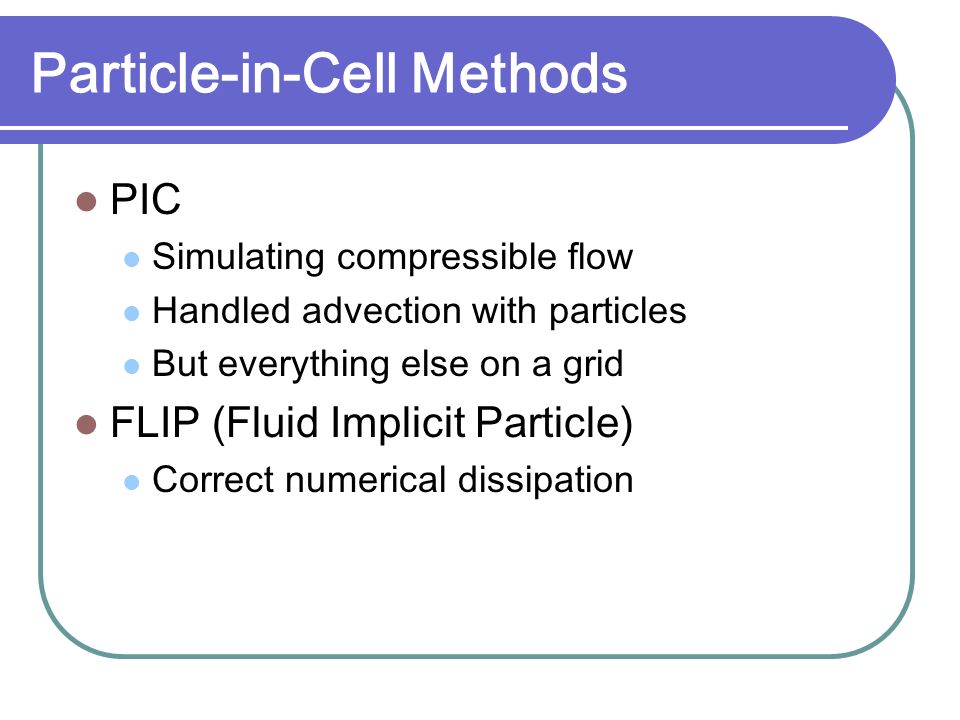 Particle-in-Cell Methods

- PIC
  - Simulating compressible flow
  - Handled advection with particles
  - But everything else on a grid
- FLIP (Fluid Implicit Particle)
  - Correct numerical dissipation